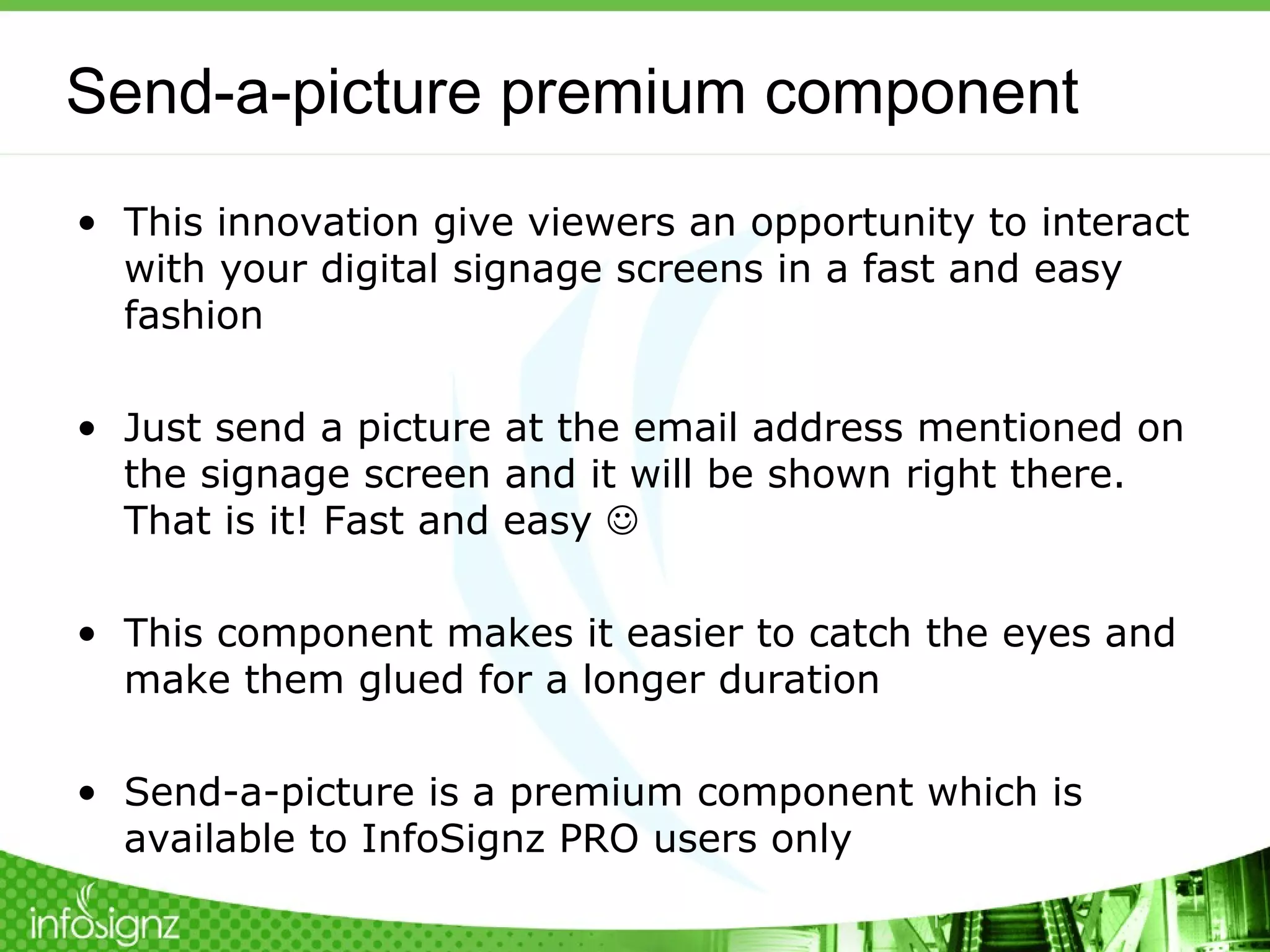 Send-a-picture premium component

• This innovation give viewers an opportunity to interact with your digital signage screens in a fast and easy fashion

• Just send a picture at the email address mentioned on the signage screen and it will be shown right there. That is it! Fast and easy ☺

• This component makes it easier to catch the eyes and make them glued for a longer duration

• Send-a-picture is a premium component which is available to InfoSignz PRO users only

infosignz